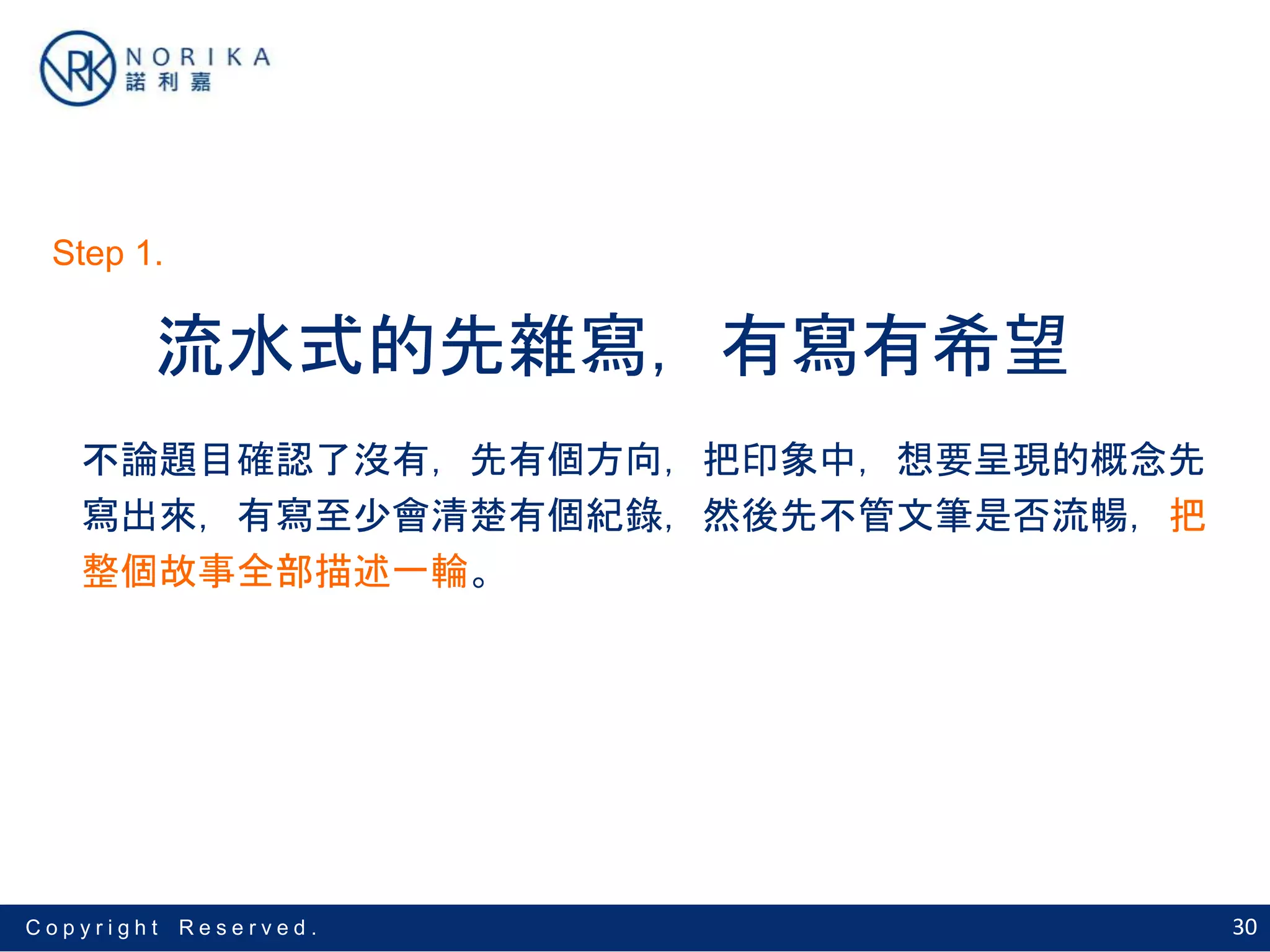 NRK NORIKA
諾利嘉

Step 1.

流水式的先雜寫，有寫有希望

不論題目確認了沒有，先有個方向，把印象中，想要呈現的概念先寫出來，有寫至少會清楚有個紀錄，然後先不管文筆是否流暢，把整個故事全部描述一輪。

Copyright Reserved.

30